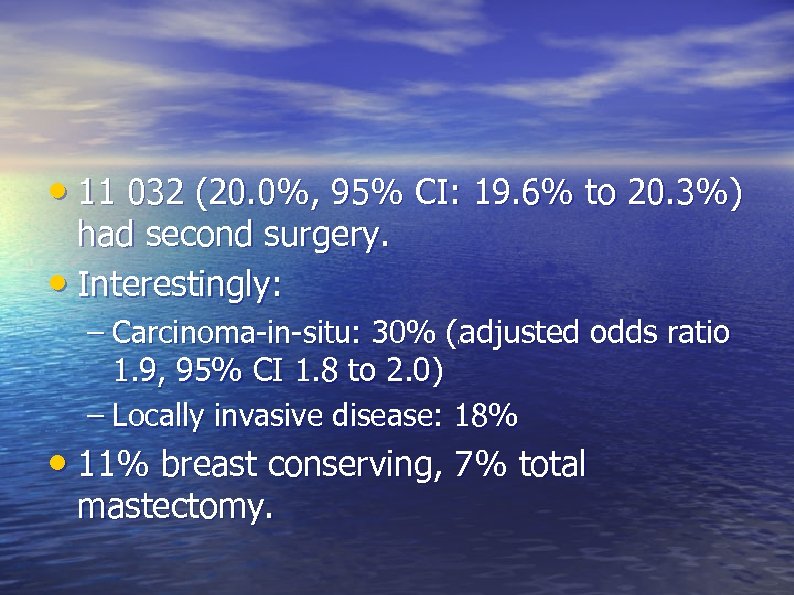 • 11 032 (20.0%, 95% CI: 19.6% to 20.3%) had second surgery.
• Interestingly:
– Carcinoma-in-situ: 30% (adjusted odds ratio 1.9, 95% CI 1.8 to 2.0)
– Locally invasive disease: 18%
• 11% breast conserving, 7% total mastectomy.